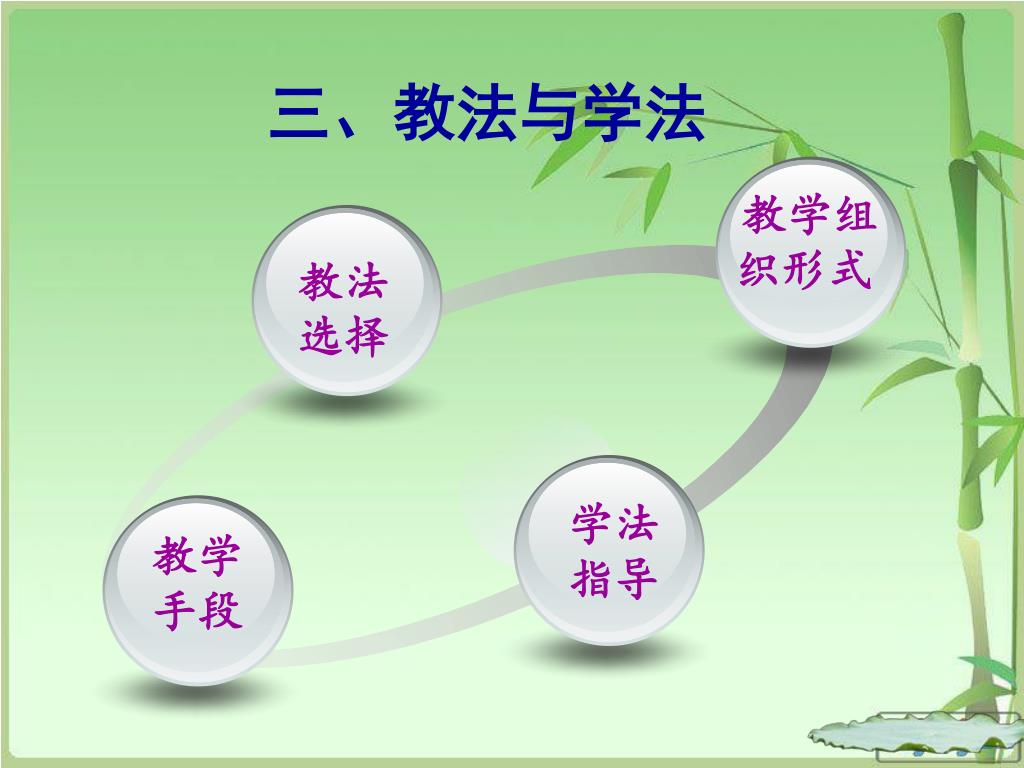 三、教法与学法

教法选择

教学组织形式

教学手段

学法指导